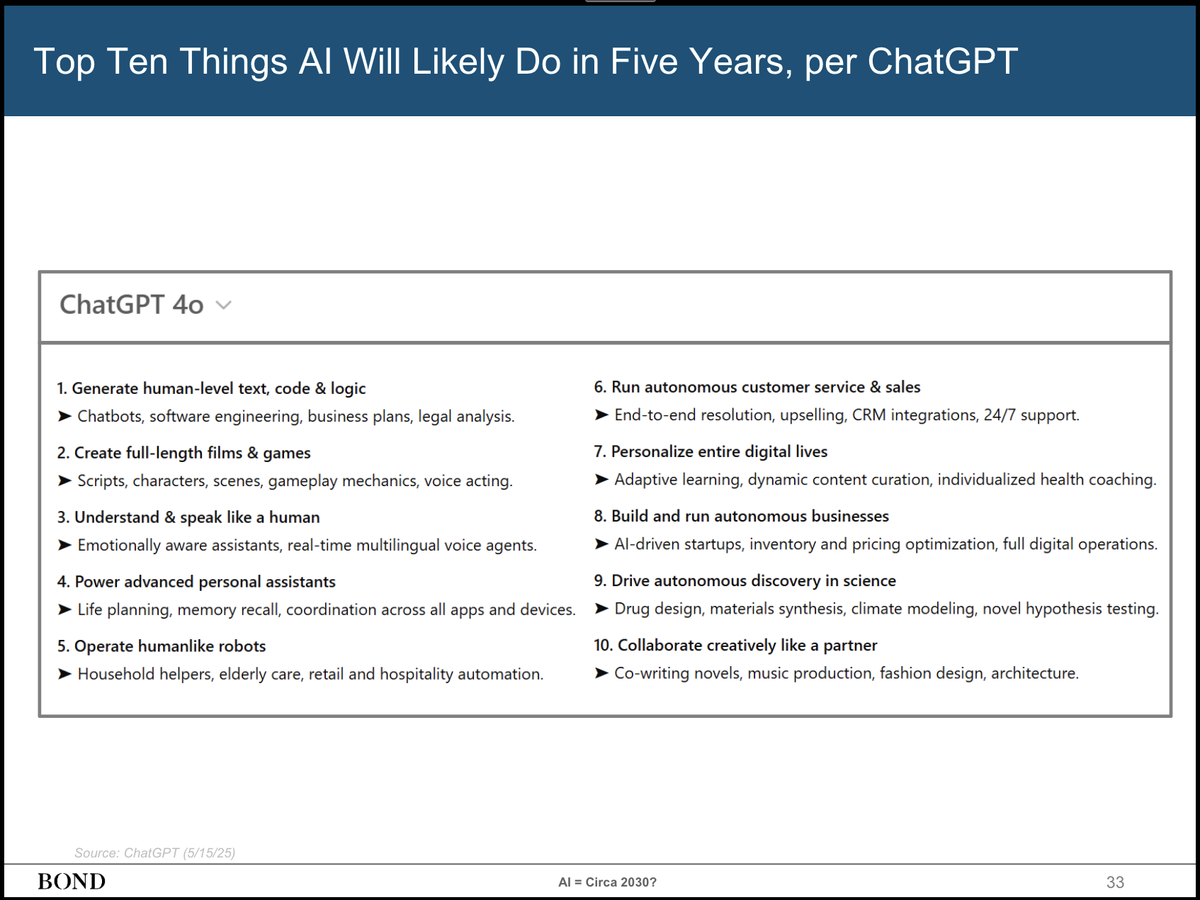 Top Ten Things AI Will Likely Do in Five Years, per ChatGPT

ChatGPT 4o

1. Generate human-level text, code & logic
➤ Chatbots, software engineering, business plans, legal analysis.

2. Create full-length films & games
➤ Scripts, characters, scenes, gameplay mechanics, voice acting.

3. Understand & speak like a human
➤ Emotionally aware assistants, real-time multilingual voice agents.

4. Power advanced personal assistants
➤ Life planning, memory recall, coordination across all apps and devices.

5. Operate humanlike robots
➤ Household helpers, elderly care, retail and hospitality automation.

6. Run autonomous customer service & sales
➤ End-to-end resolution, upselling, CRM integrations, 24/7 support.

7. Personalize entire digital lives
➤ Adaptive learning, dynamic content curation, individualized health coaching.

8. Build and run autonomous businesses
➤ AI-driven startups, inventory and pricing optimization, full digital operations.

9. Drive autonomous discovery in science
➤ Drug design, materials synthesis, climate modeling, novel hypothesis testing.

10. Collaborate creatively like a partner
➤ Co-writing novels, music production, fashion design, architecture.

Source: ChatGPT (5/15/25)

BOND

AI = Circa 2030?

33